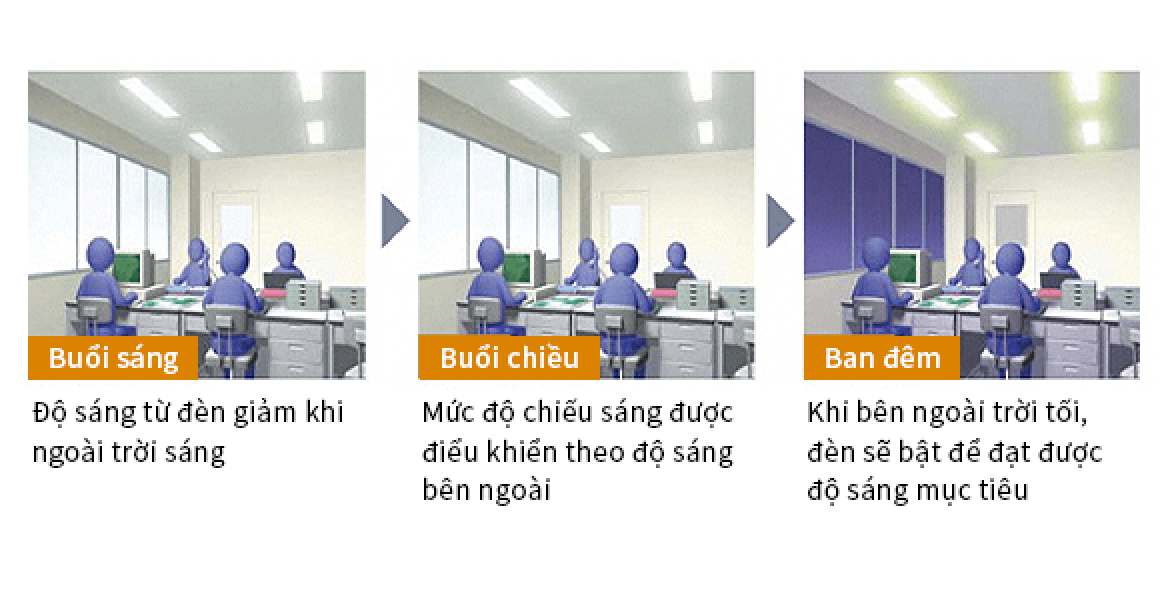 Buổi sáng

Độ sáng từ đèn giảm khi ngoài trời sáng

Buổi chiều

Mức độ chiếu sáng được điều khiển theo độ sáng bên ngoài

Ban đêm

Khi bên ngoài trời tối, đèn sẽ bật để đạt được độ sáng mục tiêu